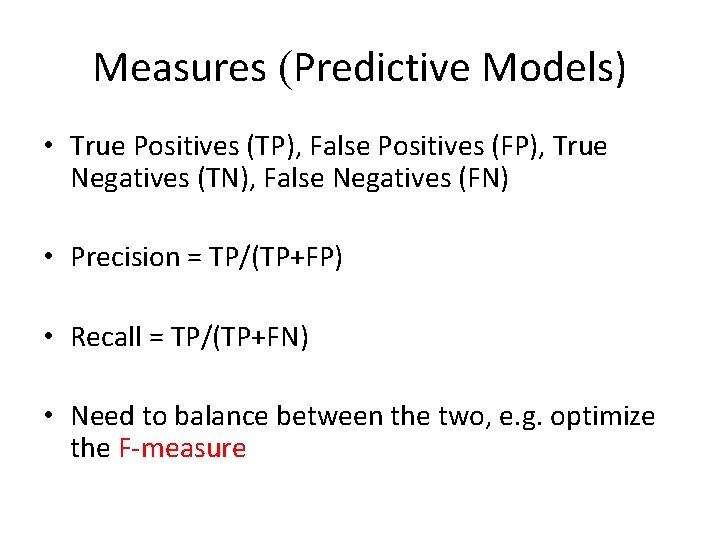 Measures (Predictive Models)

• True Positives (TP), False Positives (FP), True Negatives (TN), False Negatives (FN)

• Precision = TP/(TP+FP)

• Recall = TP/(TP+FN)

• Need to balance between the two, e.g. optimize the F-measure